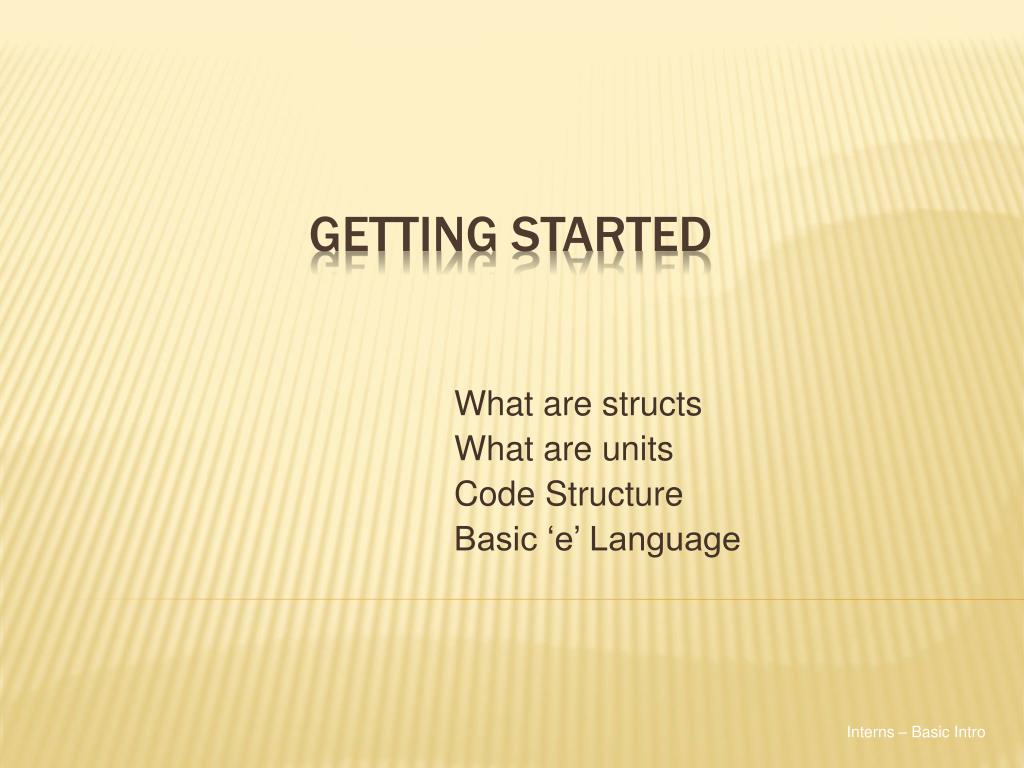 GETTING STARTED

What are structs
What are units
Code Structure
Basic ‘e’ Language

Interns – Basic Intro